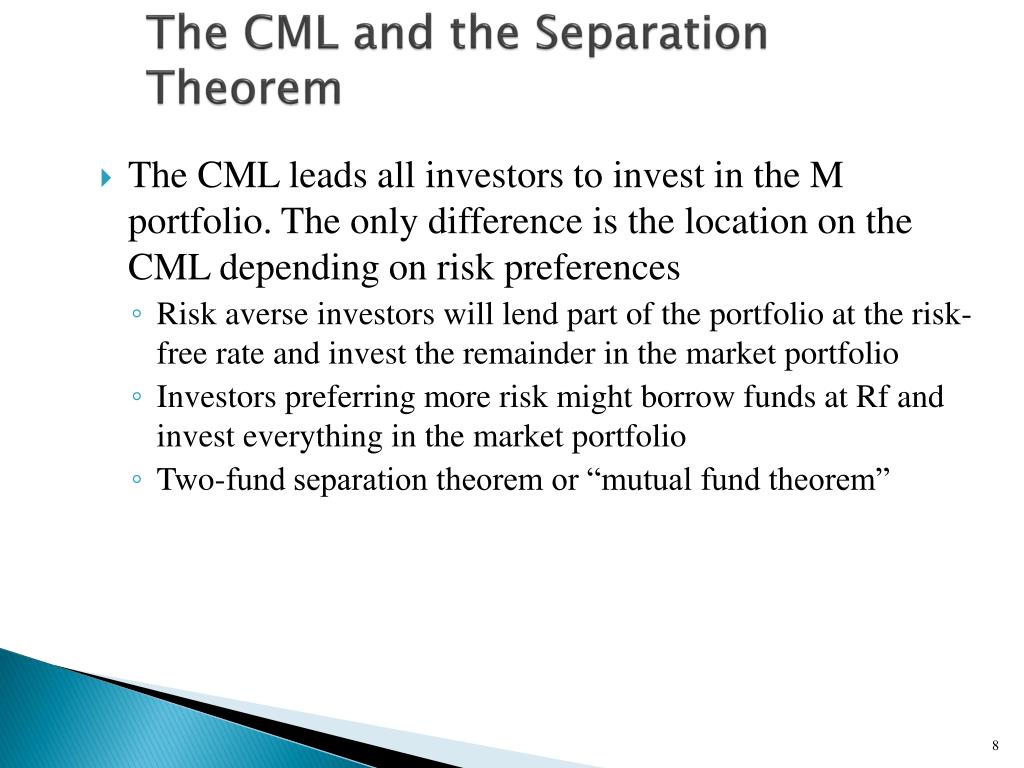 The CML and the Separation Theorem

The CML leads all investors to invest in the M portfolio. The only difference is the location on the CML depending on risk preferences

Risk averse investors will lend part of the portfolio at the risk-free rate and invest the remainder in the market portfolio

Investors preferring more risk might borrow funds at Rf and invest everything in the market portfolio

Two-fund separation theorem or “mutual fund theorem”

8